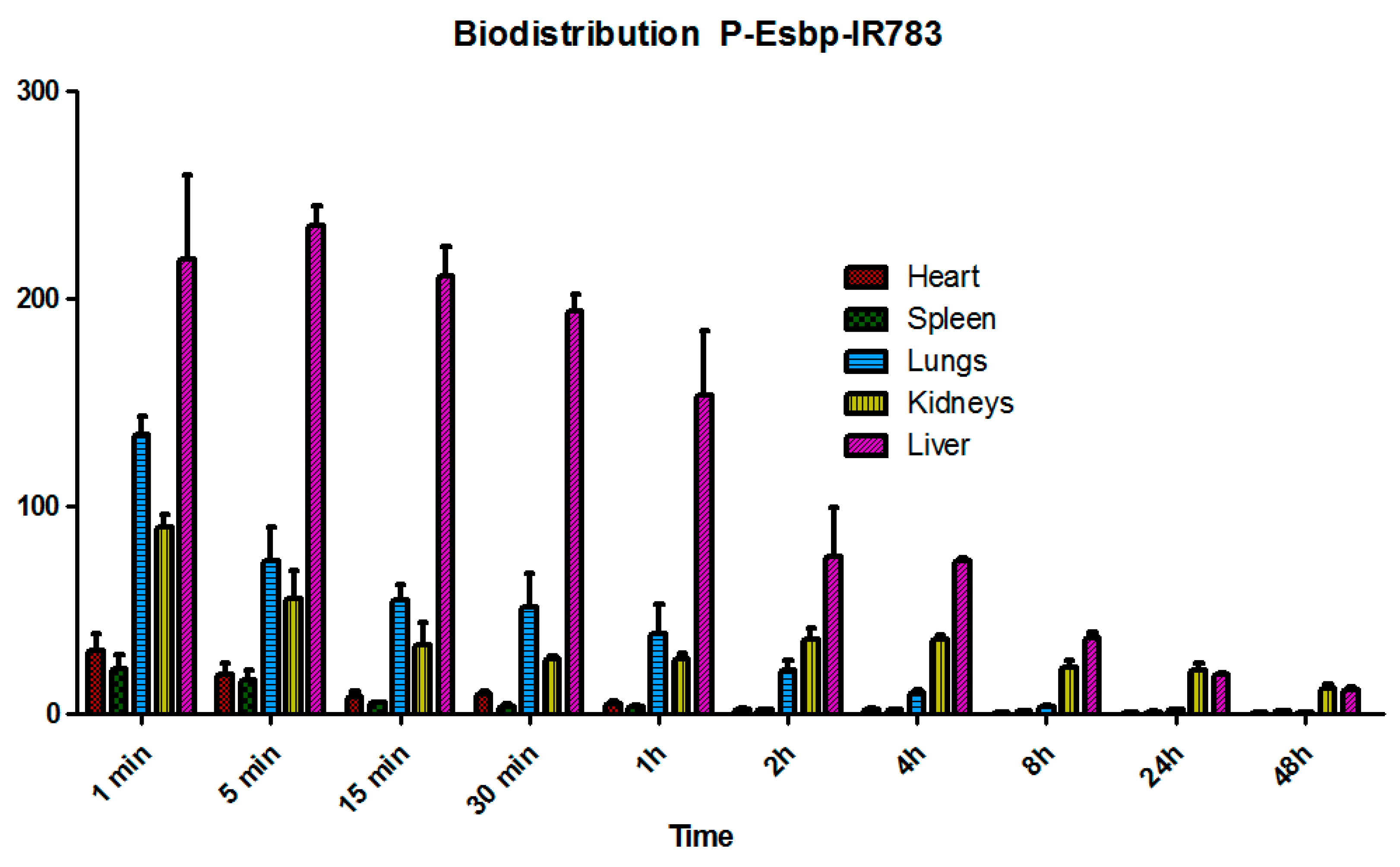 Biodistribution P-Esbp-IR783

300
200
100
0

Heart
Spleen
Lungs
Kidneys
Liver

1 min
5 min
15 min
30 min
1h
2h
4h
8h
24h
48h

Time